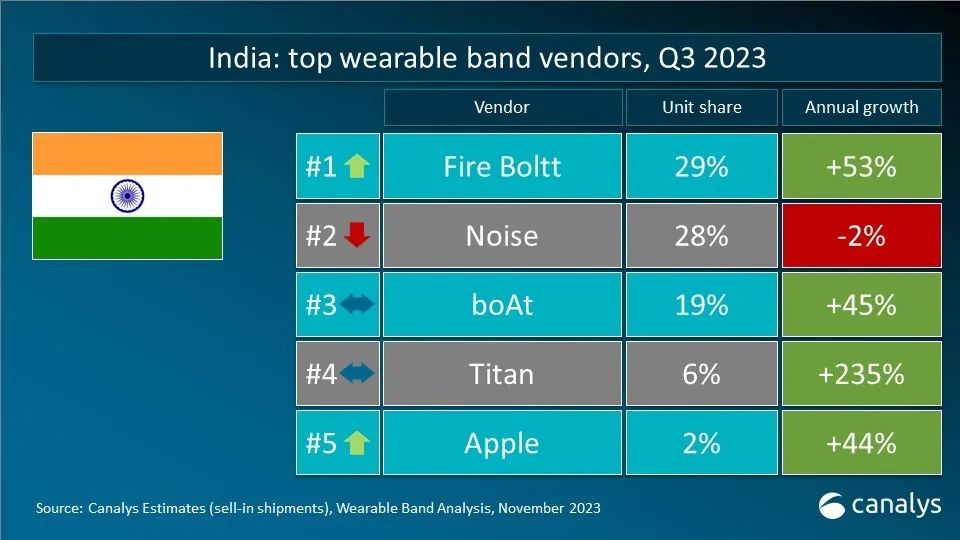 India: top wearable band vendors, Q3 2023

| | Vendor | Unit share | Annual growth |
|---|---|---|---|
| #1 | Fire Boltt | 29% | +53% |
| #2 | Noise | 28% | -2% |
| #3 | boAt | 19% | +45% |
| #4 | Titan | 6% | +235% |
| #5 | Apple | 2% | +44% |

Source: Canalys Estimates (sell-in shipments), Wearable Band Analysis, November 2023

canalys